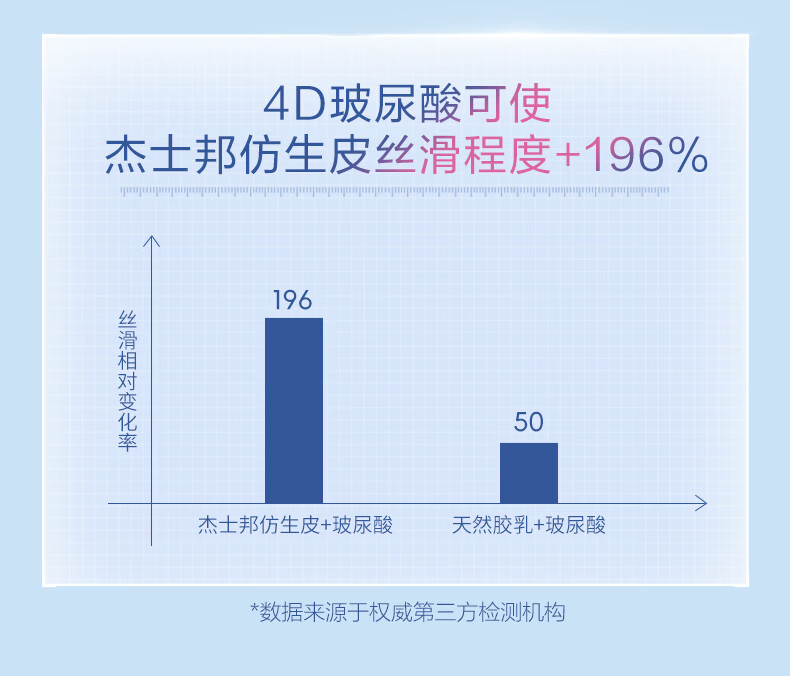 4D玻尿酸可使
杰士邦仿生皮丝滑程度+196%

丝滑相对变化率

196

50

杰士邦仿生皮+玻尿酸

天然胶乳+玻尿酸

*数据来源于权威第三方检测机构